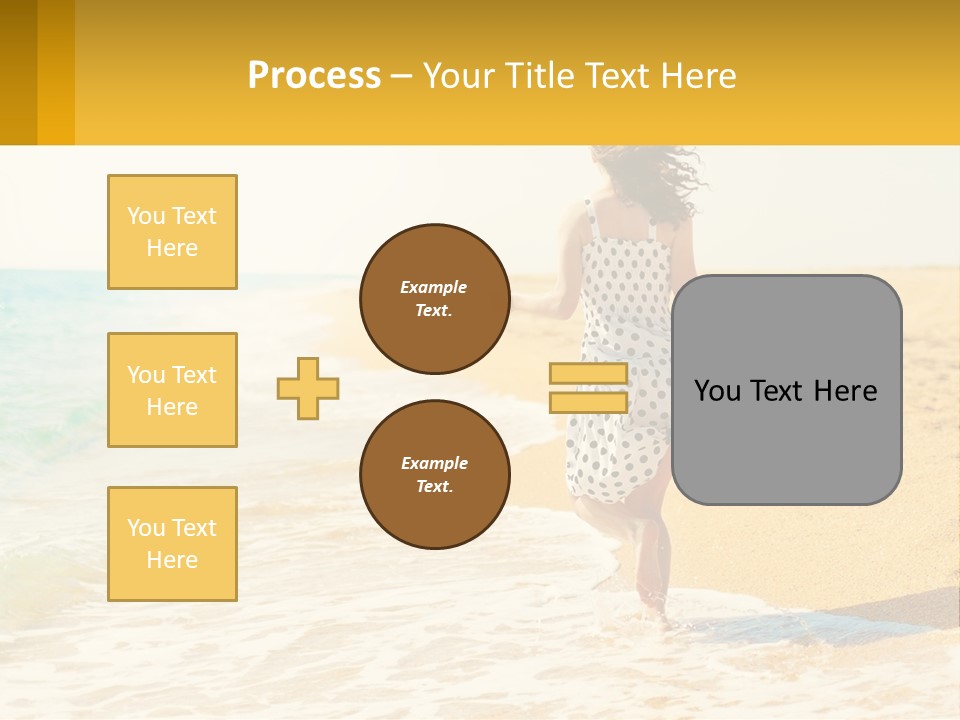 Process – Your Title Text Here

You Text Here

You Text Here

You Text Here

Example Text.

Example Text.

You Text Here